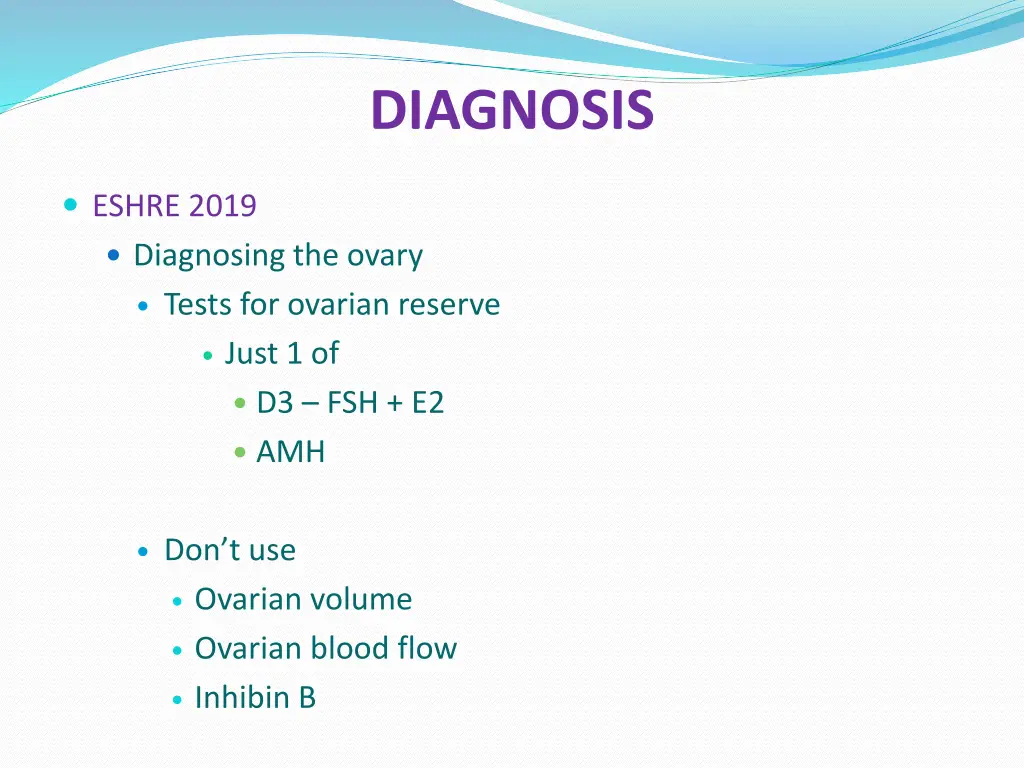 DIAGNOSIS

ESHRE 2019

Diagnosing the ovary

Tests for ovarian reserve

Just 1 of

D3 – FSH + E2

AMH

Don’t use

Ovarian volume

Ovarian blood flow

Inhibin B